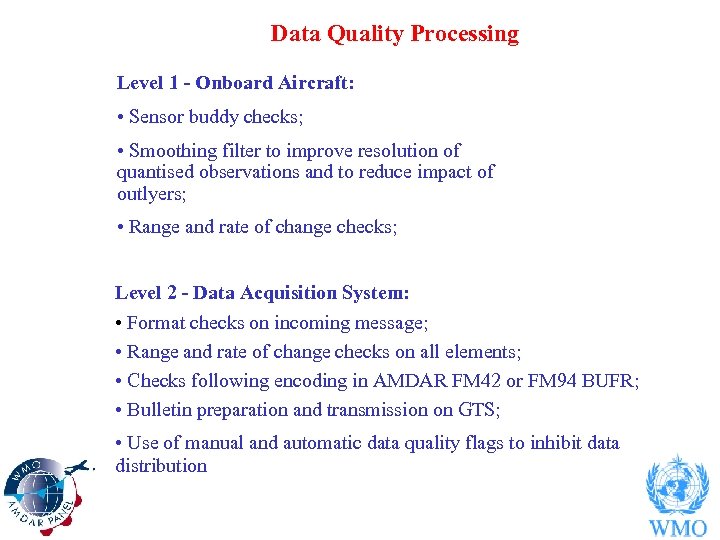 Data Quality Processing

Level 1 - Onboard Aircraft:

• Sensor buddy checks;

• Smoothing filter to improve resolution of quantised observations and to reduce impact of outlyers;

• Range and rate of change checks;

Level 2 - Data Acquisition System:

• Format checks on incoming message;

• Range and rate of change checks on all elements;

• Checks following encoding in AMDAR FM42 or FM94 BUFR;

• Bulletin preparation and transmission on GTS;

• Use of manual and automatic data quality flags to inhibit data distribution

WMO AMDAR PANEL

WMO